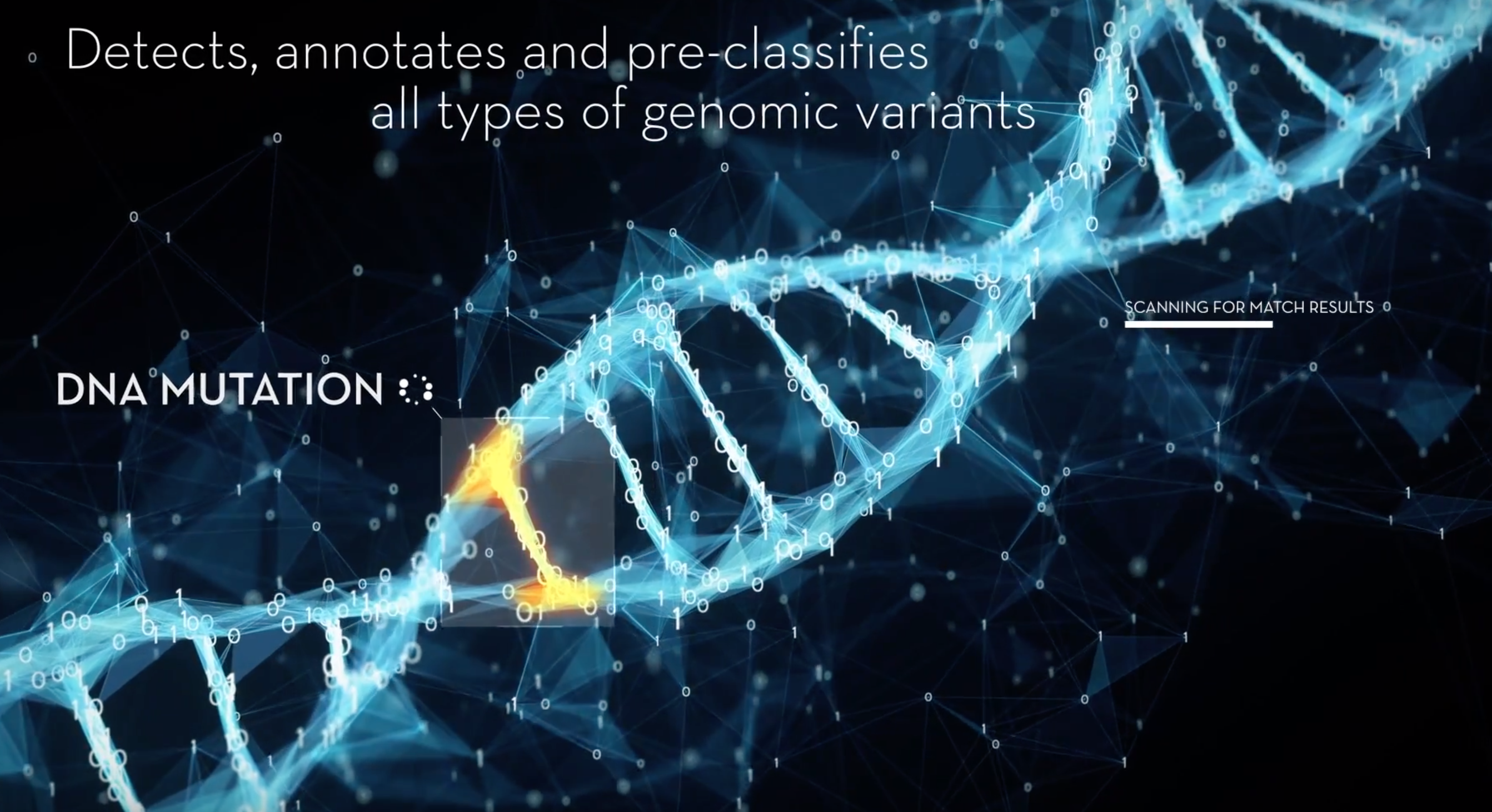 Detects, annotates and pre-classifies all types of genomic variants

SCANNING FOR MATCH RESULTS

DNA MUTATION